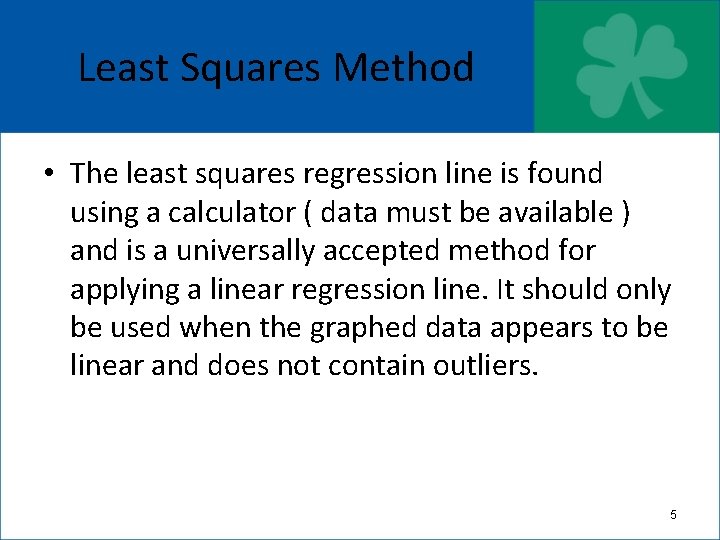 Least Squares Method

• The least squares regression line is found using a calculator ( data must be available ) and is a universally accepted method for applying a linear regression line. It should only be used when the graphed data appears to be linear and does not contain outliers.

5